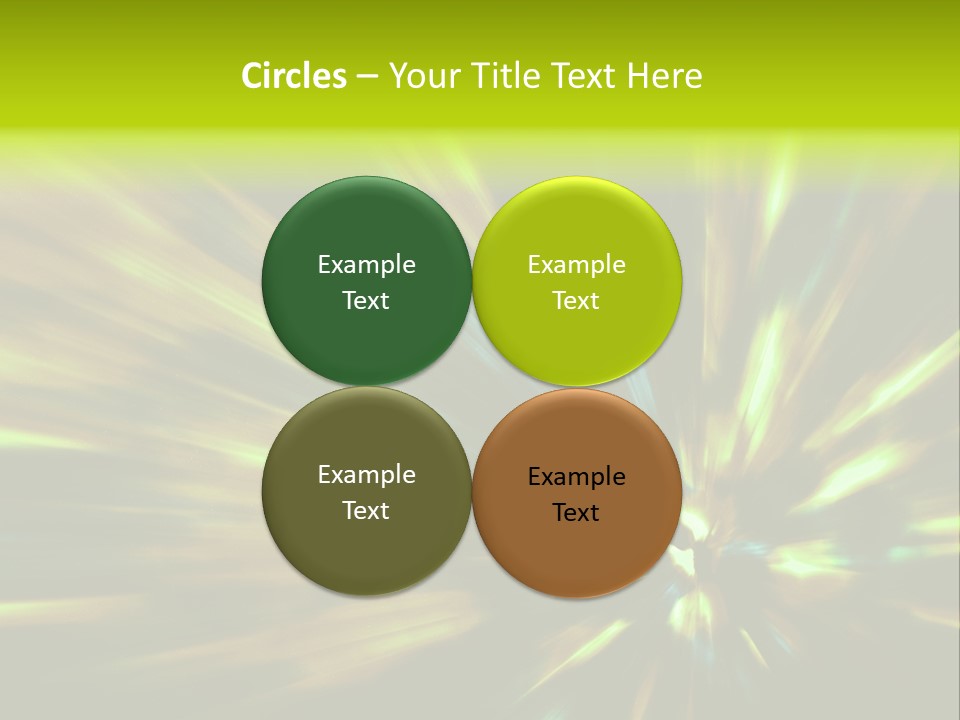 Circles – Your Title Text Here

Example Text

Example Text

Example Text

Example Text